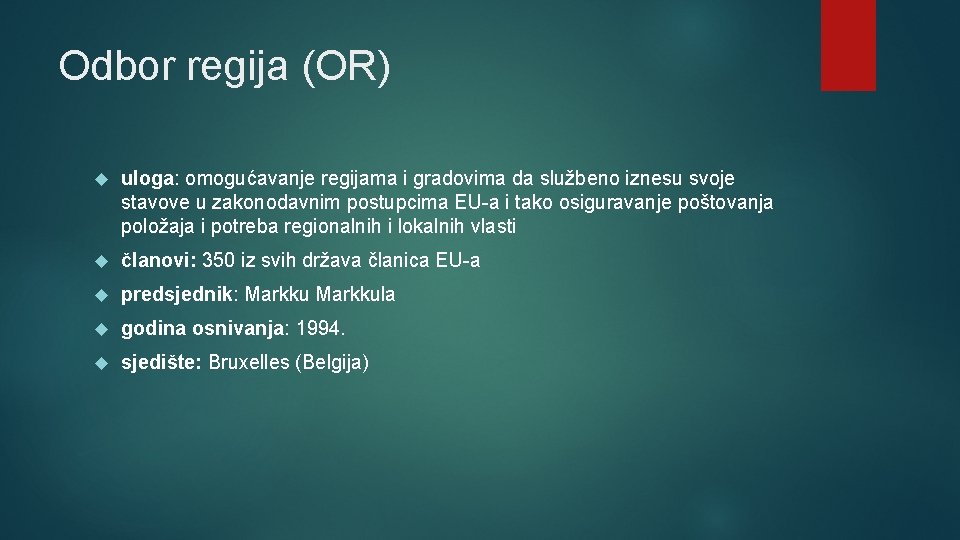 Odbor regija (OR)

uloga: omogućavanje regijama i gradovima da službeno iznesu svoje stavove u zakonodavnim postupcima EU-a i tako osiguravanje poštovanja položaja i potreba regionalnih i lokalnih vlasti

članovi: 350 iz svih država članica EU-a

predsjednik: Markku Markkula

godina osnivanja: 1994.

sjedište: Bruxelles (Belgija)